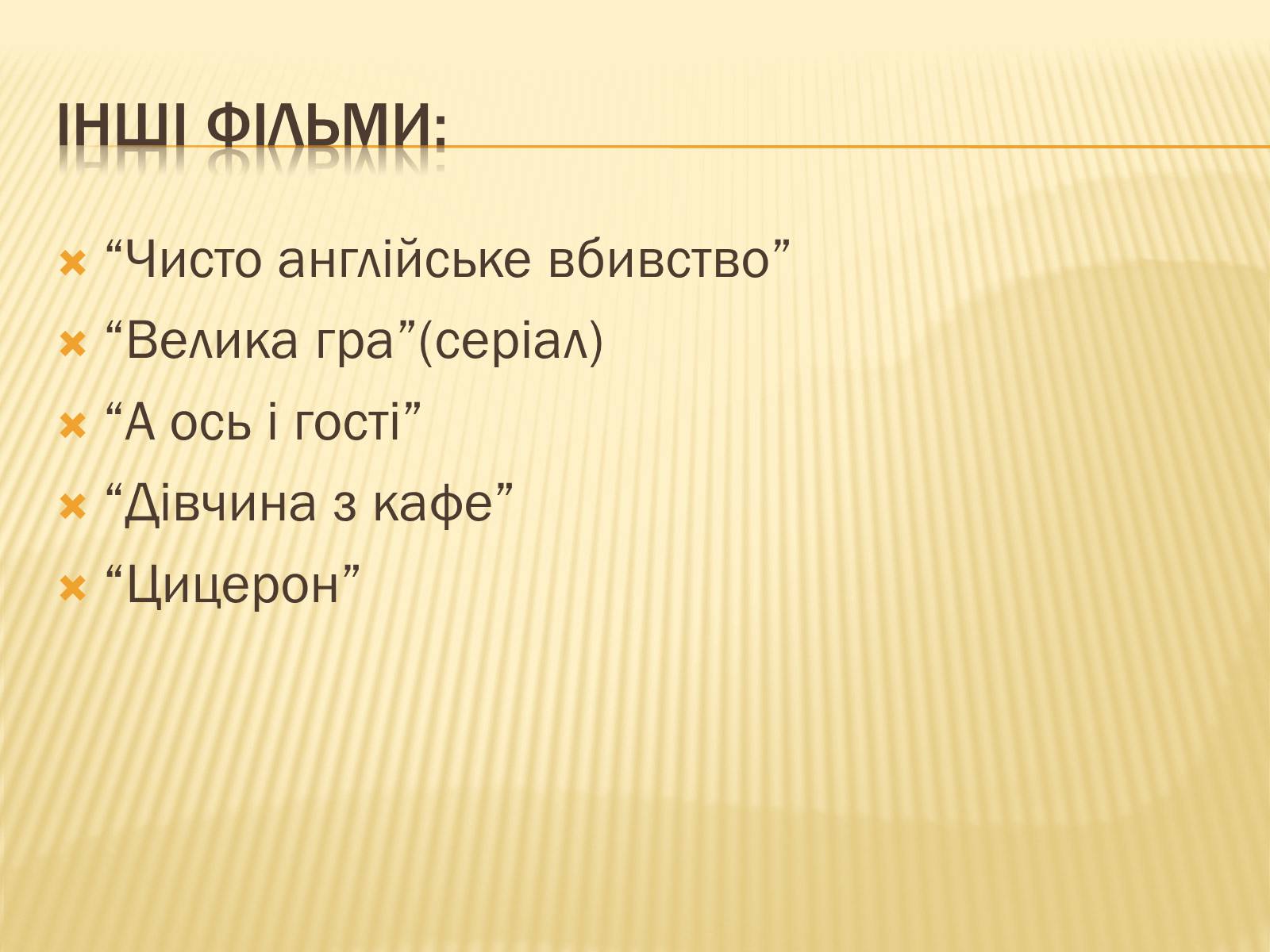 ІНШІ ФІЛЬМИ:

“Чисто англійське вбивство”

“Велика гра”(серіал)

“А ось і гості”

“Дівчина з кафе”

“Цицерон”